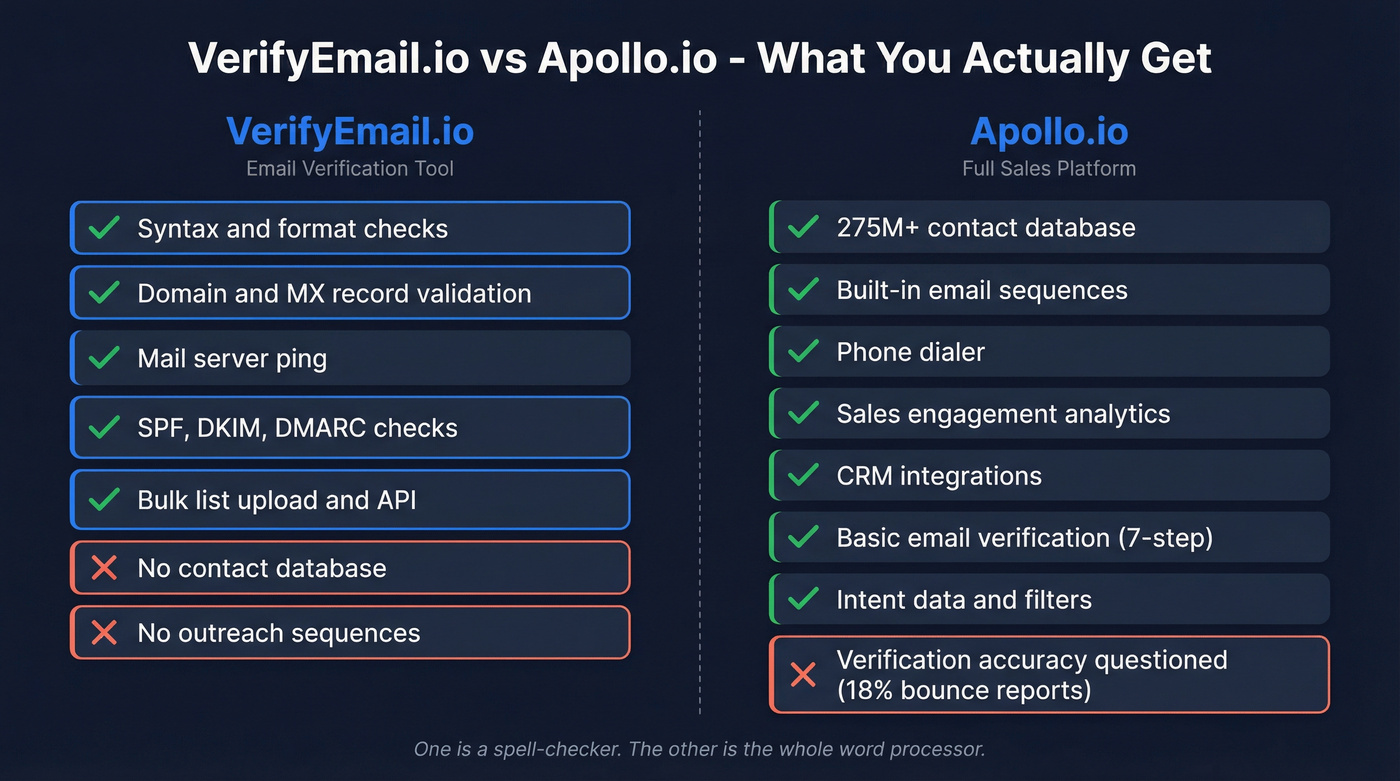 VerifyEmail.io vs Apollo.io - What You Actually Get

VerifyEmail.io
Email Verification Tool

Syntax and format checks
Domain and MX record validation
Mail server ping
SPF, DKIM, DMARC checks
Bulk list upload and API
No contact database
No outreach sequences

Apollo.io
Full Sales Platform

275M+ contact database
Built-in email sequences
Phone dialer
Sales engagement analytics
CRM integrations
Basic email verification (7-step)
Intent data and filters
Verification accuracy questioned (18% bounce reports)

One is a spell-checker. The other is the whole word processor.